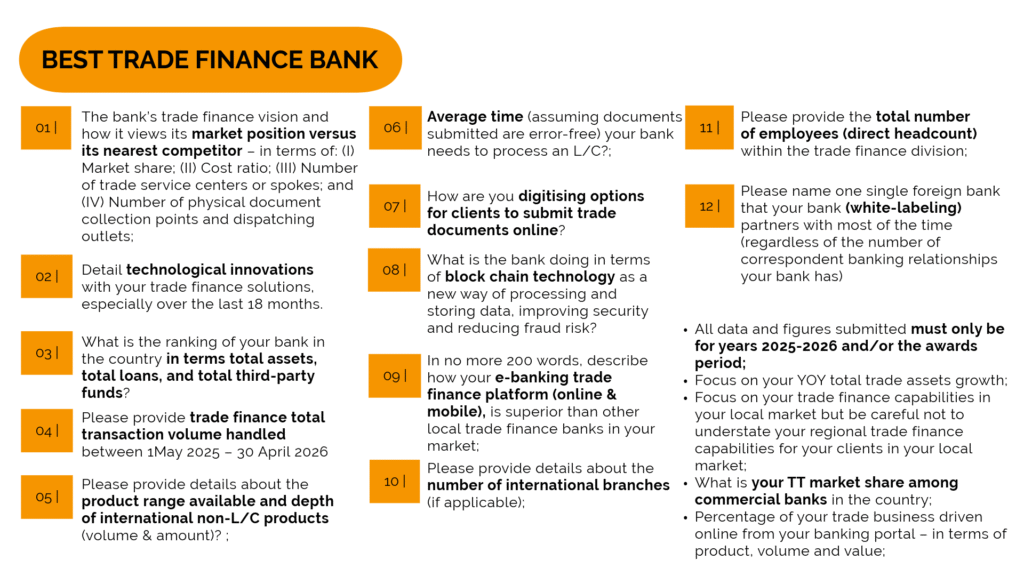 BEST TRADE FINANCE BANK

01 | The bank's trade finance vision and how it views its market position versus its nearest competitor – in terms of: (I) Market share; (II) Cost ratio; (III) Number of trade service centers or spokes; and (IV) Number of physical document collection points and dispatching outlets;

02 | Detail technological innovations with your trade finance solutions, especially over the last 18 months.

03 | What is the ranking of your bank in the country in terms total assets, total loans, and total third-party funds?

04 | Please provide trade finance total transaction volume handled between 1May 2025 – 30 April 2026

05 | Please provide details about the product range available and depth of international non-L/C products (volume & amount)? ;

06 | Average time (assuming documents submitted are error-free) your bank needs to process an L/C?;

07 | How are you digitising options for clients to submit trade documents online?

08 | What is the bank doing in terms of block chain technology as a new way of processing and storing data, improving security and reducing fraud risk?

09 | In no more 200 words, describe how your e-banking trade finance platform (online & mobile), is superior than other local trade finance banks in your market;

10 | Please provide details about the number of international branches (if applicable);

11 | Please provide the total number of employees (direct headcount) within the trade finance division;

12 | Please name one single foreign bank that your bank (white-labeling) partners with most of the time (regardless of the number of correspondent banking relationships your bank has)

• All data and figures submitted must only be for years 2025-2026 and/or the awards period;
• Focus on your YOY total trade assets growth;
• Focus on your trade finance capabilities in your local market but be careful not to understate your regional trade finance capabilities for your clients in your local market;
• What is your TT market share among commercial banks in the country;
• Percentage of your trade business driven online from your banking portal – in terms of product, volume and value;